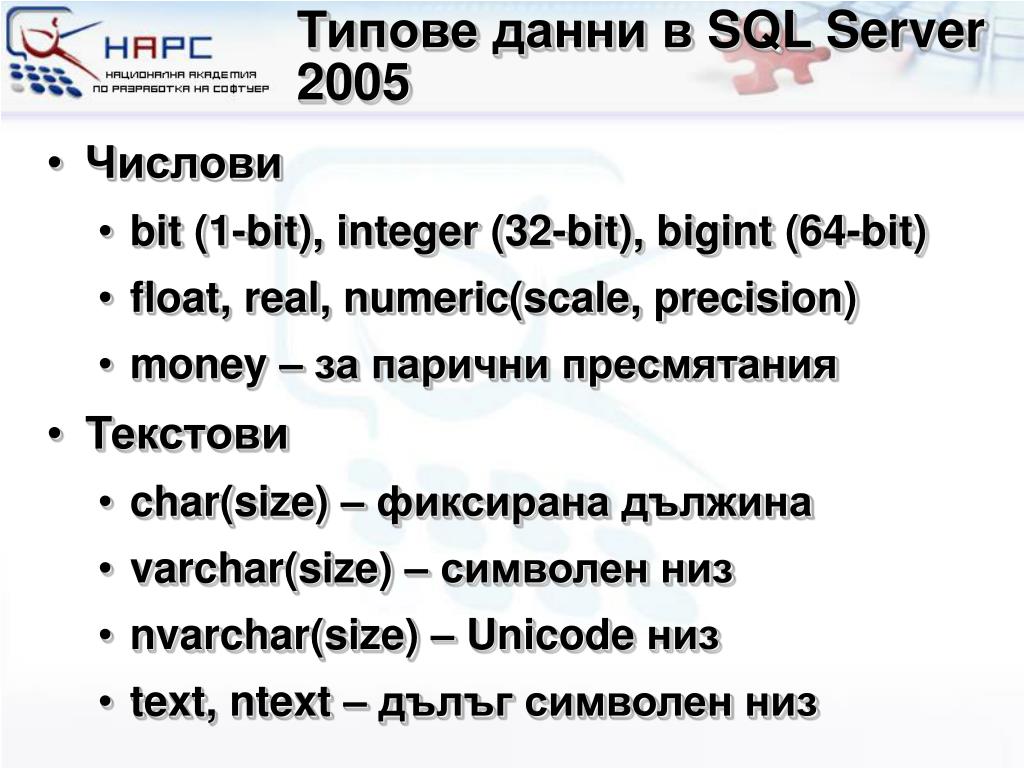 НАРС
НАЦИОНАЛНА АКАДЕМИЯ ПО РАЗРАБОТКА НА СОФТУЕР

Типове данни в SQL Server 2005

• Числови
  • bit (1-bit), integer (32-bit), bigint (64-bit)
  • float, real, numeric(scale, precision)
  • money – за парични пресмятания
• Текстови
  • char(size) – фиксирана дължина
  • varchar(size) – символен низ
  • nvarchar(size) – Unicode низ
  • text, ntext – дълъг символен низ